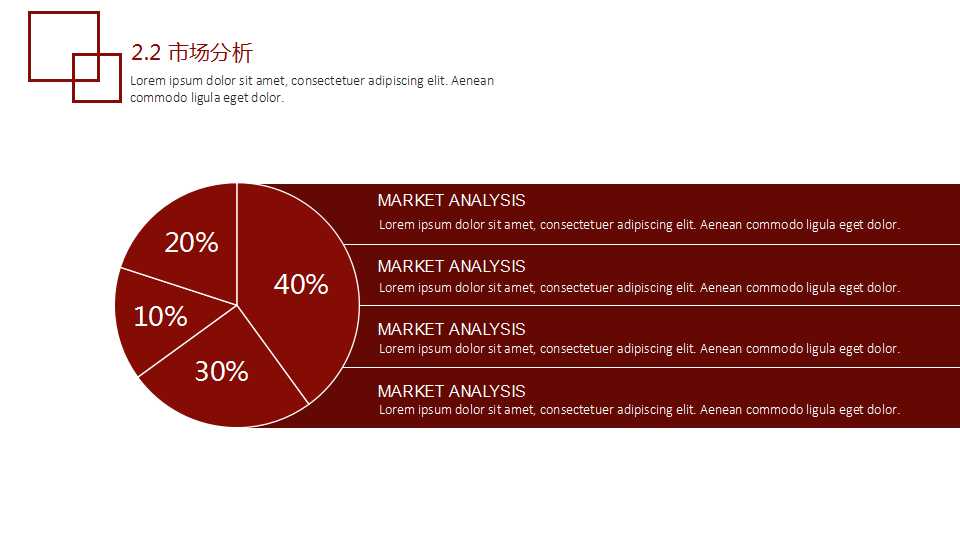 2.2 市场分析
Lorem ipsum dolor sit amet, consectetuer adipiscing elit. Aenean commodo ligula eget dolor.

20%
40%
10%
30%

MARKET ANALYSIS
Lorem ipsum dolor sit amet, consectetuer adipiscing elit. Aenean commodo ligula eget dolor.

MARKET ANALYSIS
Lorem ipsum dolor sit amet, consectetuer adipiscing elit. Aenean commodo ligula eget dolor.

MARKET ANALYSIS
Lorem ipsum dolor sit amet, consectetuer adipiscing elit. Aenean commodo ligula eget dolor.

MARKET ANALYSIS
Lorem ipsum dolor sit amet, consectetuer adipiscing elit. Aenean commodo ligula eget dolor.